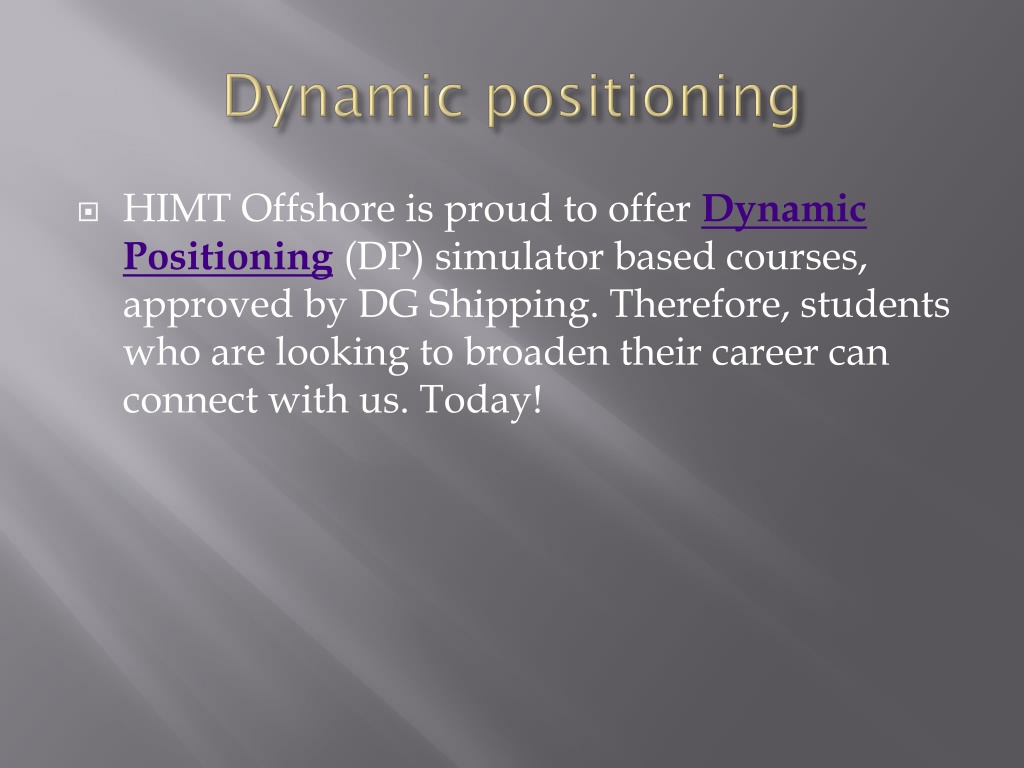 Dynamic positioning

HIMT Offshore is proud to offer Dynamic Positioning (DP) simulator based courses, approved by DG Shipping. Therefore, students who are looking to broaden their career can connect with us. Today!